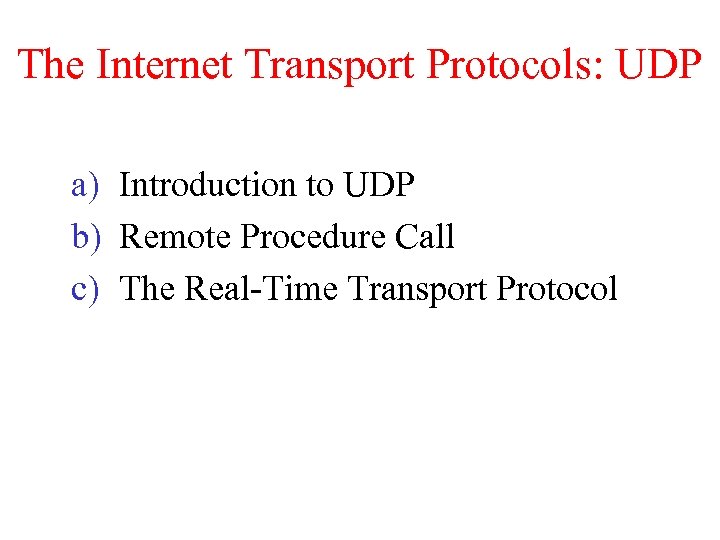 The Internet Transport Protocols: UDP

a) Introduction to UDP
b) Remote Procedure Call
c) The Real-Time Transport Protocol